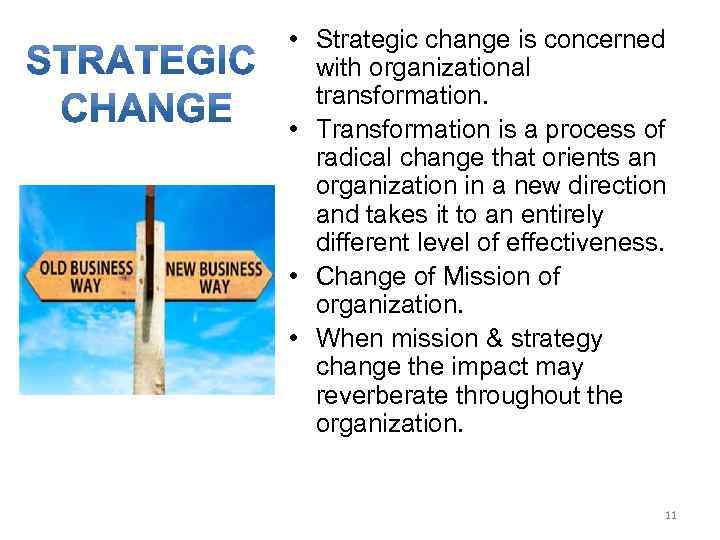 STRATEGIC CHANGE

OLD BUSINESS WAY

NEW BUSINESS WAY

• Strategic change is concerned with organizational transformation.
• Transformation is a process of radical change that orients an organization in a new direction and takes it to an entirely different level of effectiveness.
• Change of Mission of organization.
• When mission & strategy change the impact may reverberate throughout the organization.

11